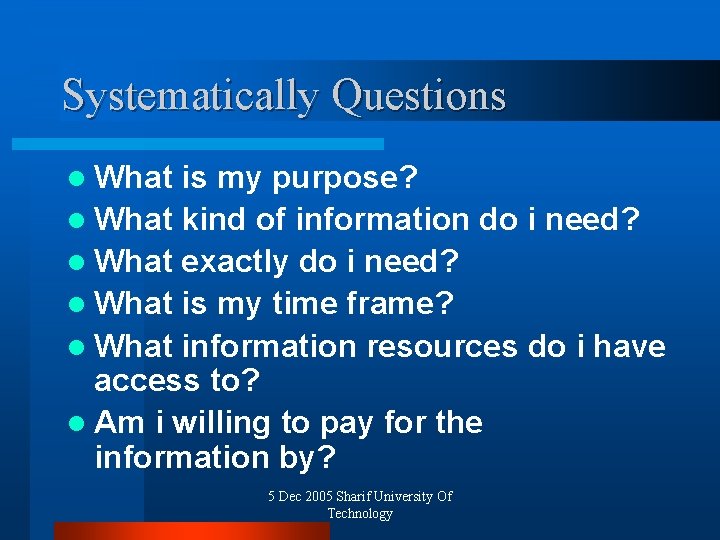 Systematically Questions

- What is my purpose?
- What kind of information do i need?
- What exactly do i need?
- What is my time frame?
- What information resources do i have access to?
- Am i willing to pay for the information by?

5 Dec 2005 Sharif University Of Technology